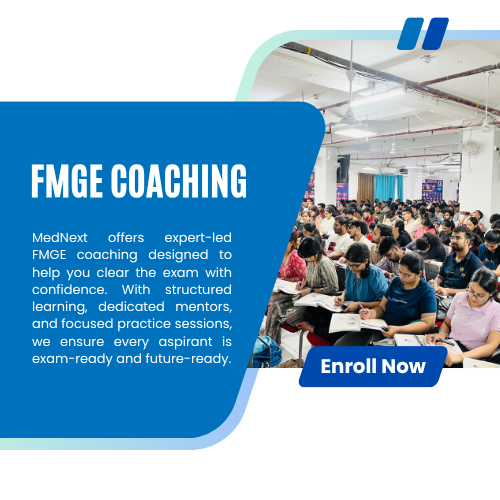 FMGE COACHING

MedNext offers expert-led FMGE coaching designed to help you clear the exam with confidence. With structured learning, dedicated mentors, and focused practice sessions, we ensure every aspirant is exam-ready and future-ready.

Enroll Now